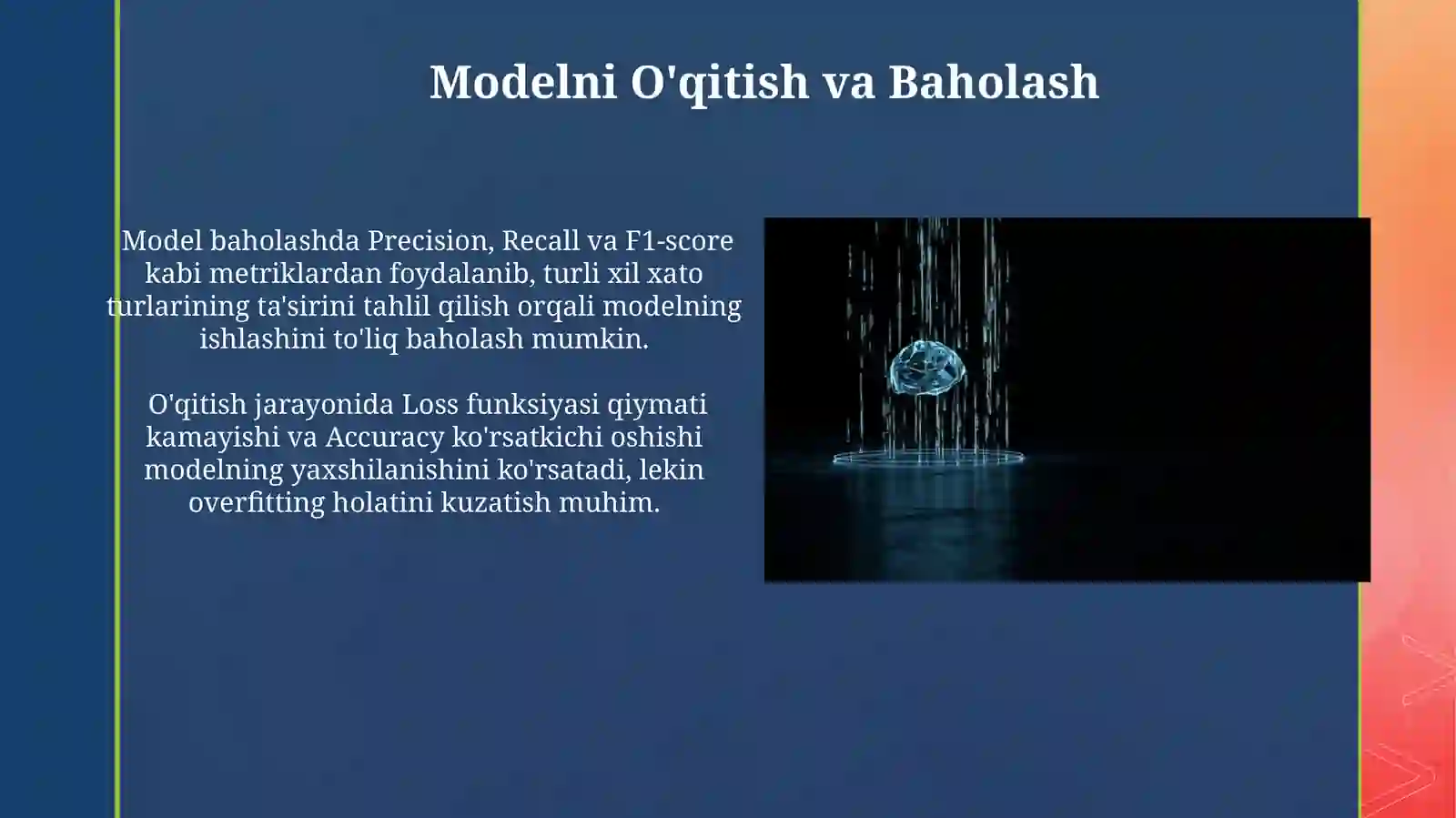 Modelni O'qitish va Baholash

Model baholashda Precision, Recall va F1-score kabi metriklardan foydalanib, turli xil xato turlarining ta'sirini tahlil qilish orqali modelning ishlashini to'liq baholash mumkin.

O'qitish jarayonida Loss funksiyasi qiymati kamayishi va Accuracy ko'rsatkichi oshishi modelning yaxshilanishini ko'rsatadi, lekin overfitting holatini kuzatish muhim.